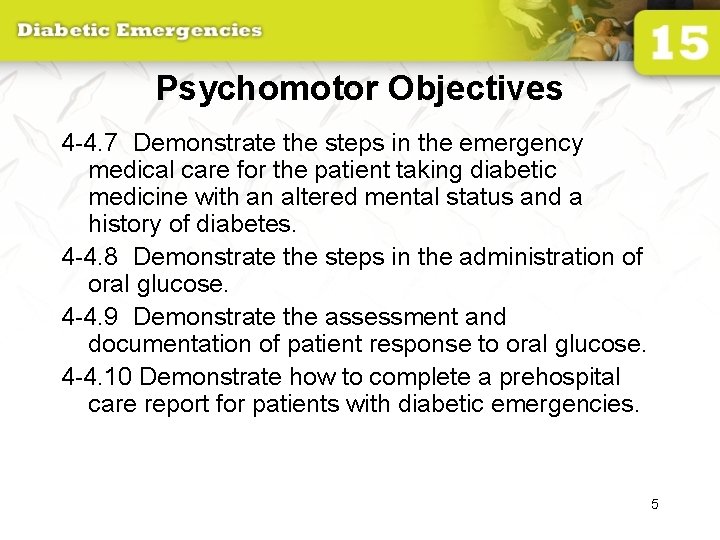 Diabetic Emergencies

15

Psychomotor Objectives

4-4.7 Demonstrate the steps in the emergency medical care for the patient taking diabetic medicine with an altered mental status and a history of diabetes.

4-4.8 Demonstrate the steps in the administration of oral glucose.

4-4.9 Demonstrate the assessment and documentation of patient response to oral glucose.

4-4.10 Demonstrate how to complete a prehospital care report for patients with diabetic emergencies.

5